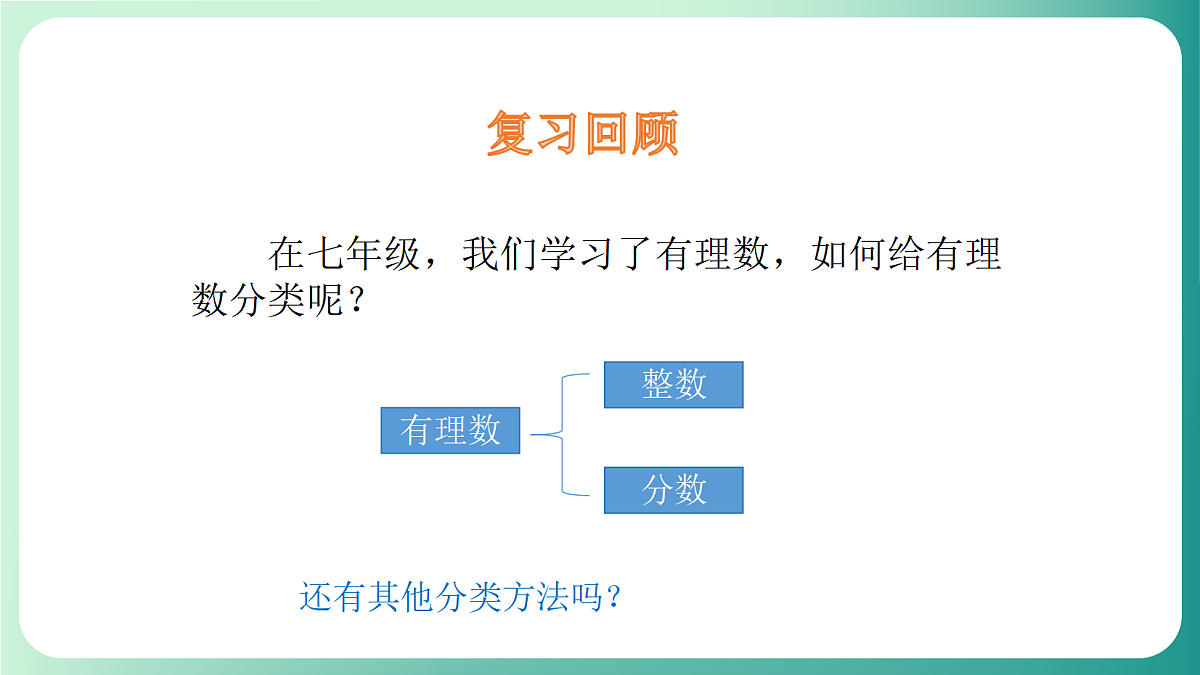 复习回顾

在七年级，我们学习了有理数，如何给有理数分类呢？

有理数

整数

分数

还有其他分类方法吗？